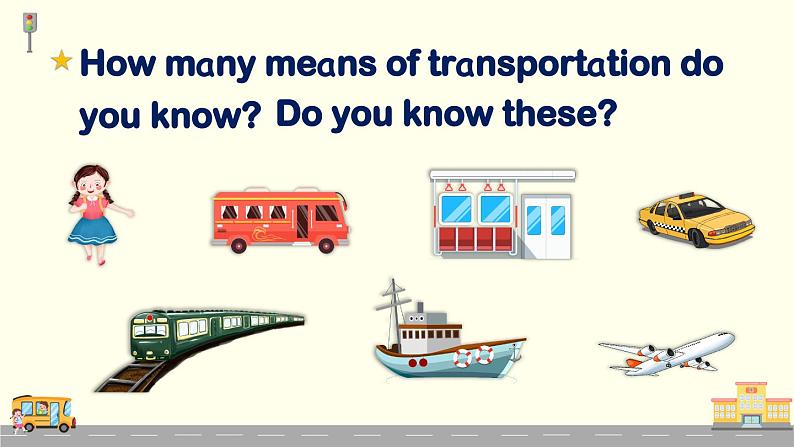 How many means of transportation do you know? Do you know these?